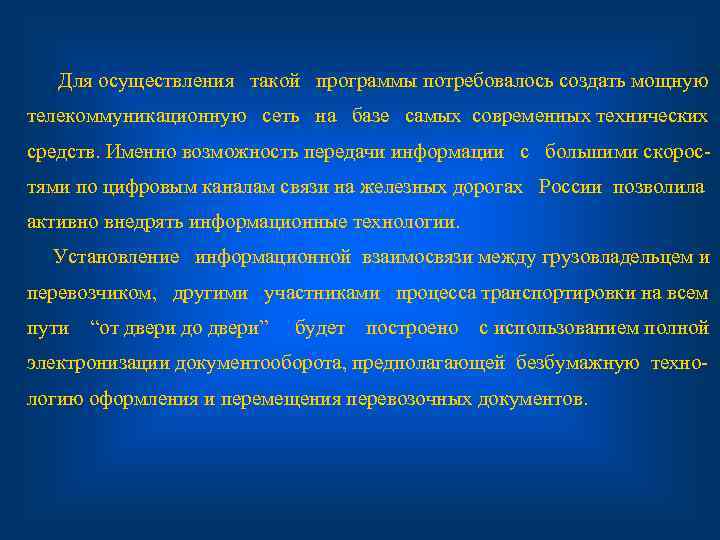 Для осуществления такой программы потребовалось создать мощную телекоммуникационную сеть на базе самых современных технических средств. Именно возможность передачи информации с большими скоростями по цифровым каналам связи на железных дорогах России позволила активно внедрять информационные технологии.

Установление информационной взаимосвязи между грузовладельцем и перевозчиком, другими участниками процесса транспортировки на всем пути “от двери до двери” будет построено с использованием полной электронизации документооборота, предполагающей безбумажную технологию оформления и перемещения перевозочных документов.